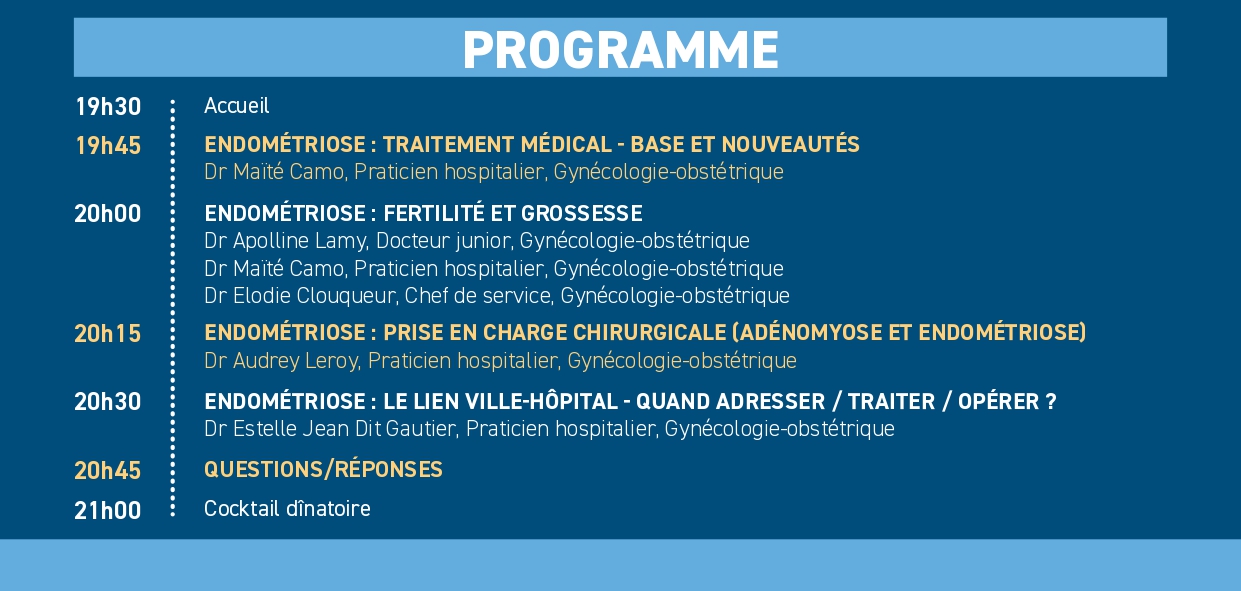 PROGRAMME

19h30 Accueil

19h45 ENDOMÉTRIOSE : TRAITEMENT MÉDICAL - BASE ET NOUVEAUTÉS
Dr Maïté Camo, Praticien hospitalier, Gynécologie-obstétrique

20h00 ENDOMÉTRIOSE : FERTILITÉ ET GROSSESSE
Dr Apolline Lamy, Docteur junior, Gynécologie-obstétrique
Dr Maïté Camo, Praticien hospitalier, Gynécologie-obstétrique
Dr Elodie Clouqueur, Chef de service, Gynécologie-obstétrique

20h15 ENDOMÉTRIOSE : PRISE EN CHARGE CHIRURGICALE (ADÉNOMYOSE ET ENDOMÉTRIOSE)
Dr Audrey Leroy, Praticien hospitalier, Gynécologie-obstétrique

20h30 ENDOMÉTRIOSE : LE LIEN VILLE-HÔPITAL - QUAND ADRESSER / TRAITER / OPÉRER ?
Dr Estelle Jean Dit Gautier, Praticien hospitalier, Gynécologie-obstétrique

20h45 QUESTIONS/RÉPONSES

21h00 Cocktail dînatoire